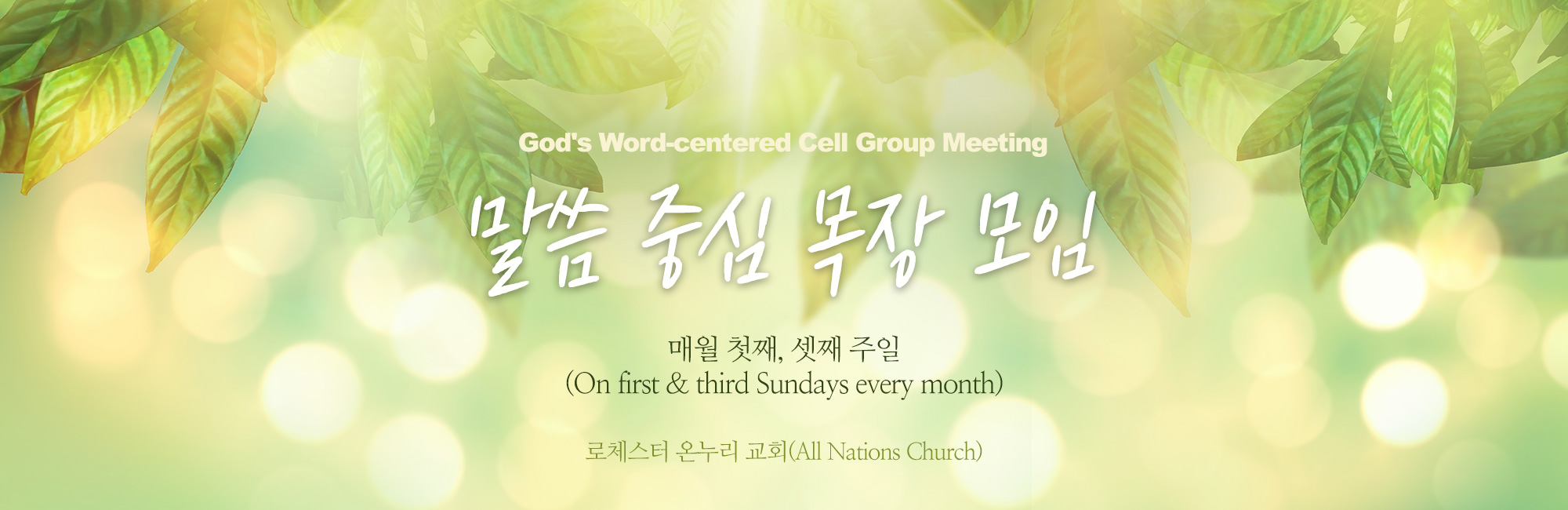 God's Word-centered Cell Group Meeting

말씀 중심 목장 모임

매월 첫째, 셋째 주일
(On first & third Sundays every month)

로체스터 온누리 교회(All Nations Church)